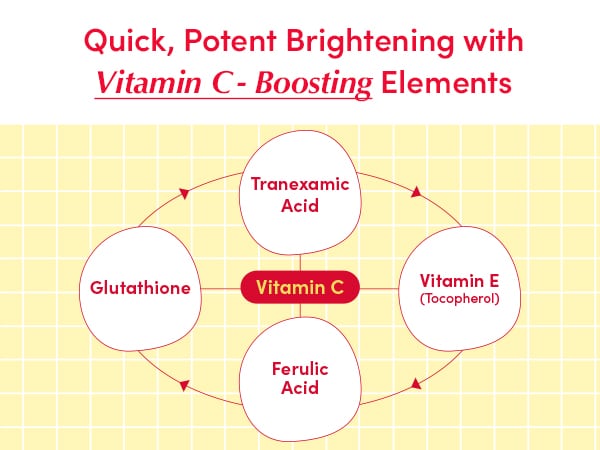 Quick, Potent Brightening with Vitamin C - Boosting Elements

Tranexamic Acid

Glutathione

Vitamin C

Vitamin E (Tocopherol)

Ferulic Acid